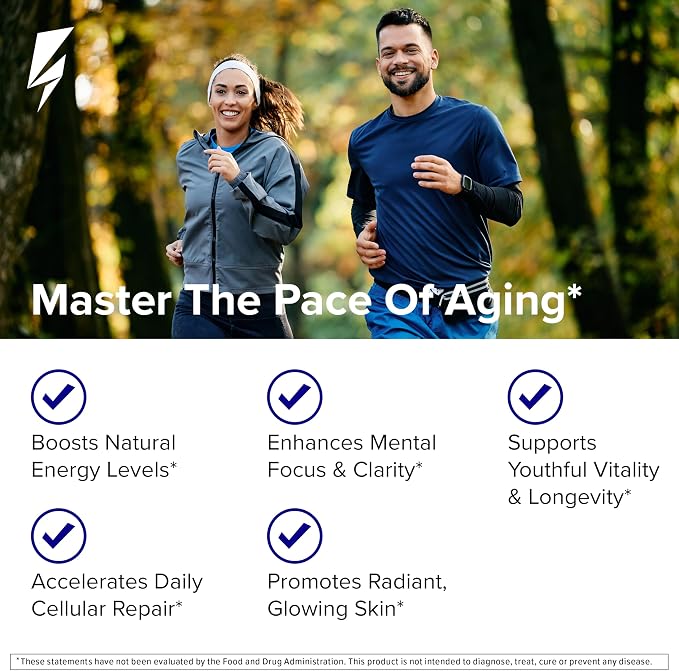 Master The Pace Of Aging*

Boosts Natural Energy Levels*

Enhances Mental Focus & Clarity*

Supports Youthful Vitality & Longevity*

Accelerates Daily Cellular Repair*

Promotes Radiant, Glowing Skin*

*These statements have not been evaluated by the Food and Drug Administration. This product is not intended to diagnose, treat, cure or prevent any disease.